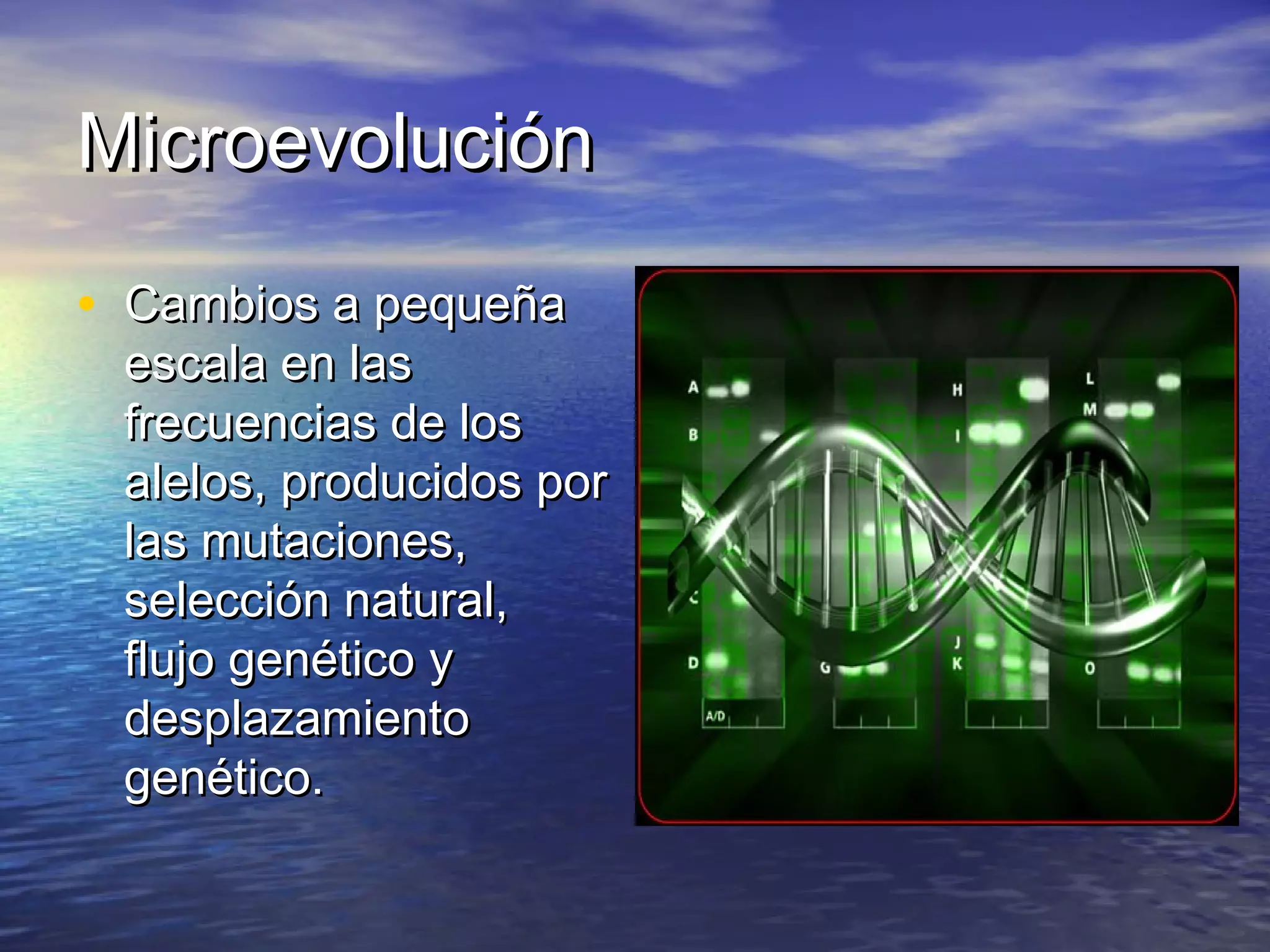 Microevolución

• Cambios a pequeña escala en las frecuencias de los alelos, producidos por las mutaciones, selección natural, flujo genético y desplazamiento genético.

A
B
C
D
A/D
G
H
I
J
K
L
M
O